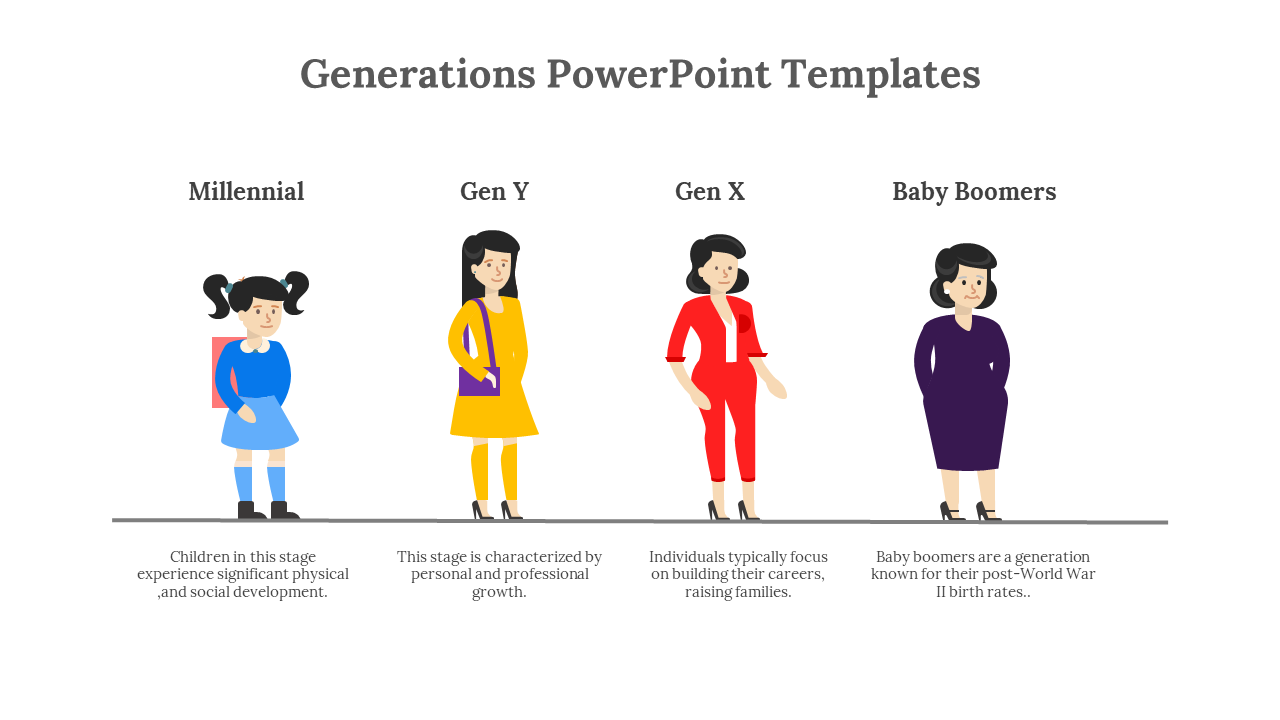 Generations PowerPoint Templates

Millennial

Gen Y

Gen X

Baby Boomers

Children in this stage experience significant physical ,and social development.

This stage is characterized by personal and professional growth.

Individuals typically focus on building their careers, raising families.

Baby boomers are a generation known for their post-World War II birth rates..